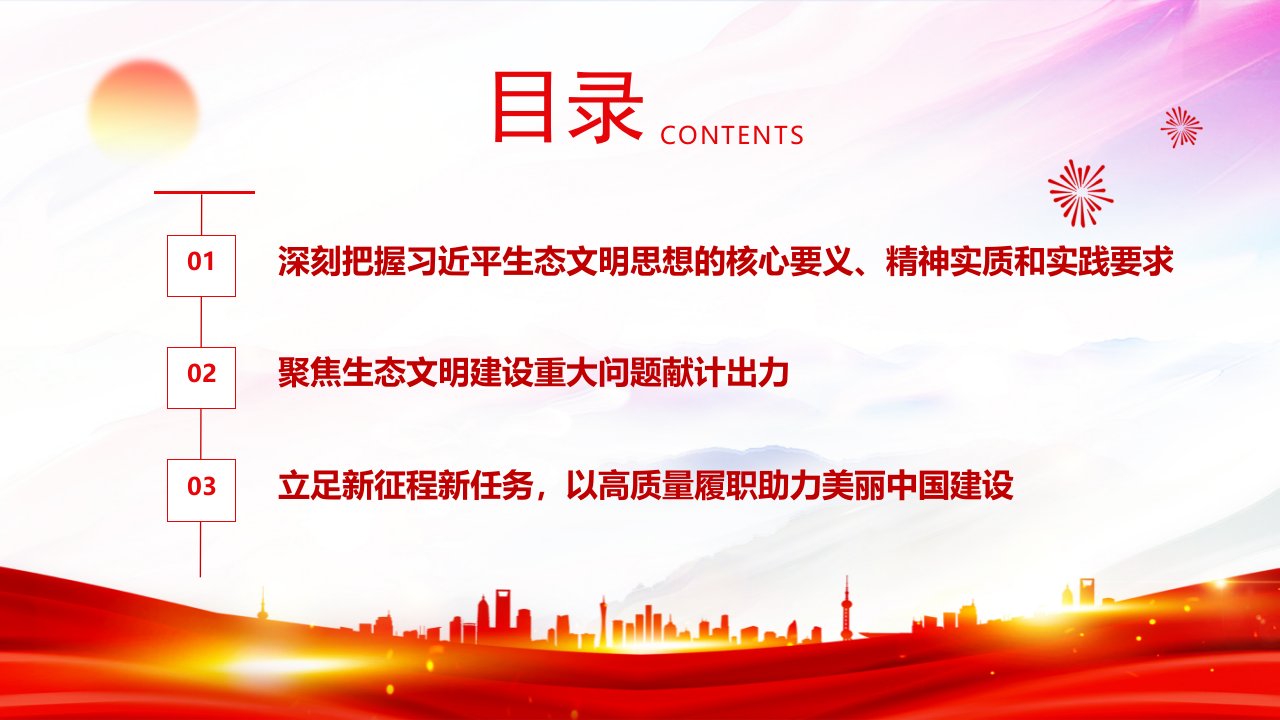 目录 CONTENTS

01 深刻把握习近平生态文明思想的核心要义、精神实质和实践要求

02 聚焦生态文明建设重大问题献计出力

03 立足新征程新任务，以高质量履职助力美丽中国建设